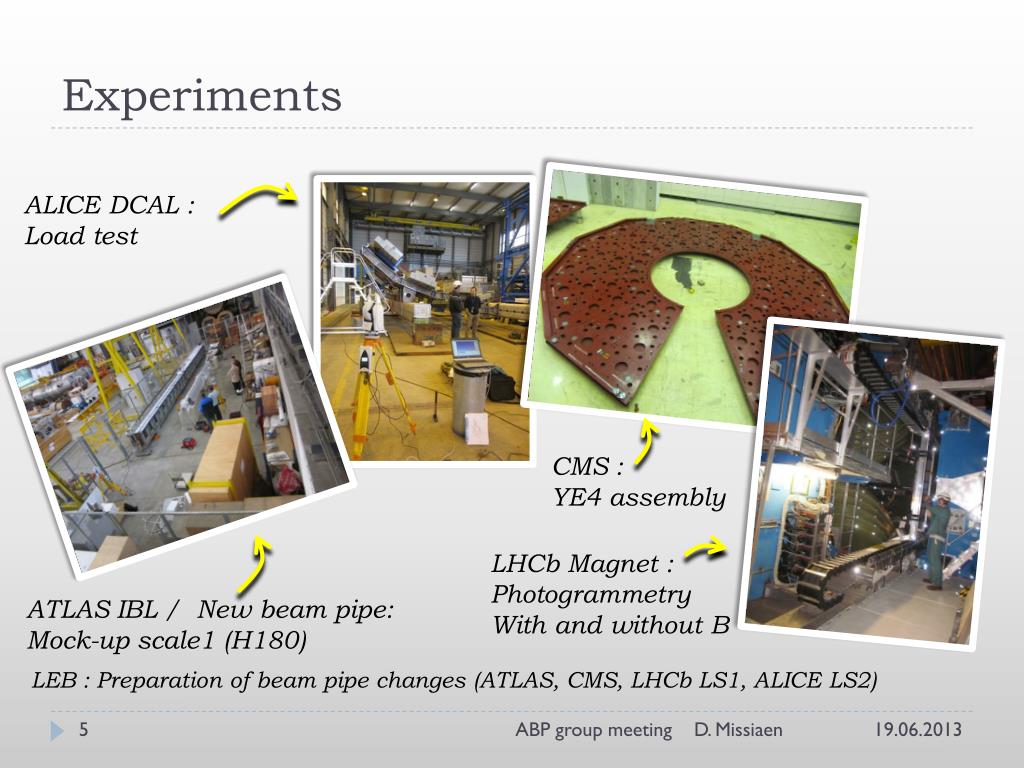 Experiments

ALICE DCAL :
Load test

CMS :
YE4 assembly

LHCb Magnet :
Photogrammetry
With and without B

ATLAS IBL /  New beam pipe:
Mock-up scale1 (H180)

LEB : Preparation of beam pipe changes (ATLAS, CMS, LHCb LS1, ALICE LS2)

5    ABP group meeting    D. Missiaen    19.06.2013